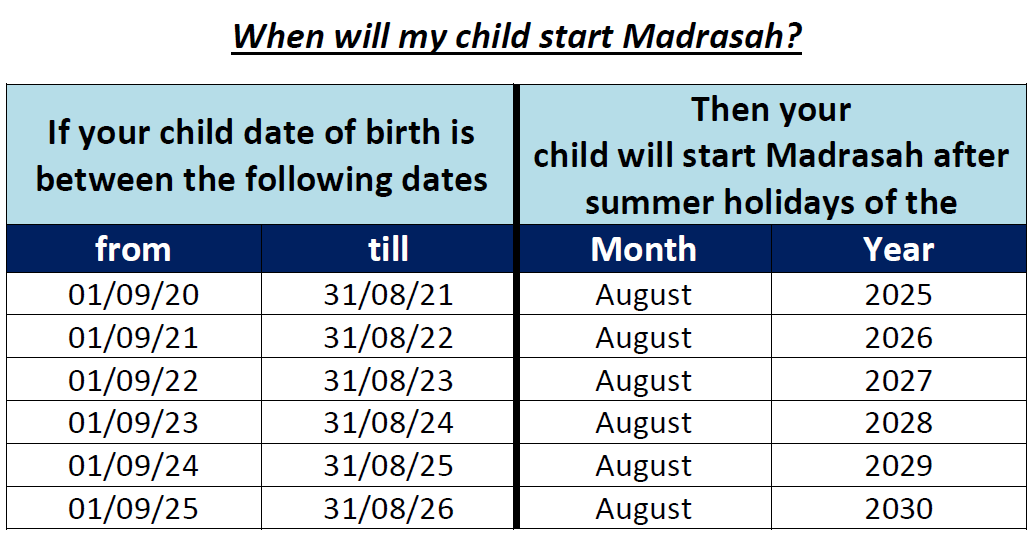 When will my child start Madrasah?

| If your child date of birth is between the following dates | | Then your child will start Madrasah after summer holidays of the | |
|---|---|---|---|
| from | till | Month | Year |
| 01/09/20 | 31/08/21 | August | 2025 |
| 01/09/21 | 31/08/22 | August | 2026 |
| 01/09/22 | 31/08/23 | August | 2027 |
| 01/09/23 | 31/08/24 | August | 2028 |
| 01/09/24 | 31/08/25 | August | 2029 |
| 01/09/25 | 31/08/26 | August | 2030 |